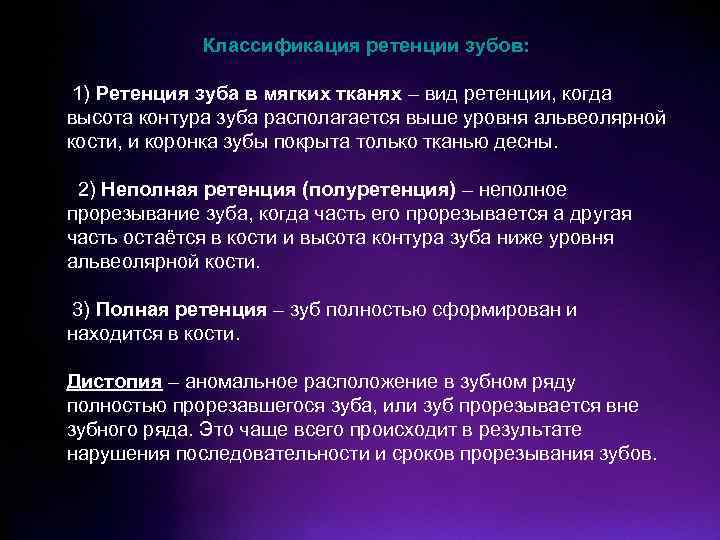 Классификация ретенции зубов:

1) Ретенция зуба в мягких тканях – вид ретенции, когда высота контура зуба располагается выше уровня альвеолярной кости, и коронка зубы покрыта только тканью десны.

2) Неполная ретенция (полуретенция) – неполное прорезывание зуба, когда часть его прорезывается а другая часть остаётся в кости и высота контура зуба ниже уровня альвеолярной кости.

3) Полная ретенция – зуб полностью сформирован и находится в кости.

Дистопия – аномальное расположение в зубном ряду полностью прорезавшегося зуба, или зуб прорезывается вне зубного ряда. Это чаще всего происходит в результате нарушения последовательности и сроков прорезывания зубов.